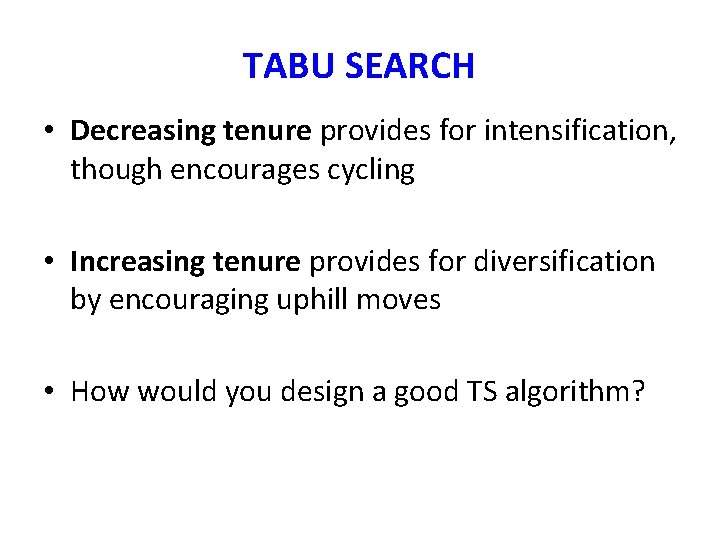 TABU SEARCH

• Decreasing tenure provides for intensification, though encourages cycling

• Increasing tenure provides for diversification by encouraging uphill moves

• How would you design a good TS algorithm?